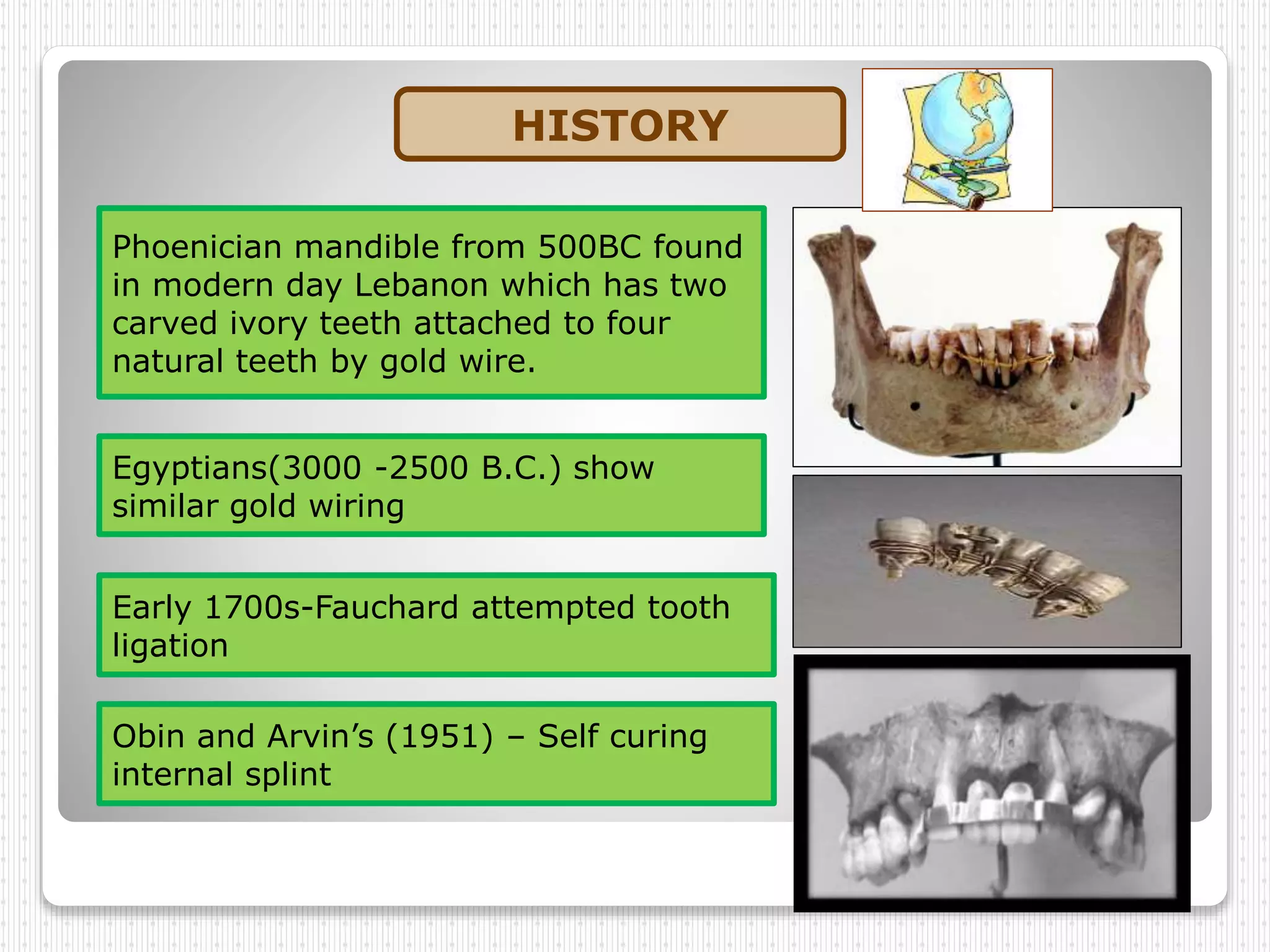 HISTORY

Phoenician mandible from 500BC found in modern day Lebanon which has two carved ivory teeth attached to four natural teeth by gold wire.

Egyptians(3000 -2500 B.C.) show similar gold wiring

Early 1700s-Fauchard attempted tooth ligation

Obin and Arvin's (1951) – Self curing internal splint